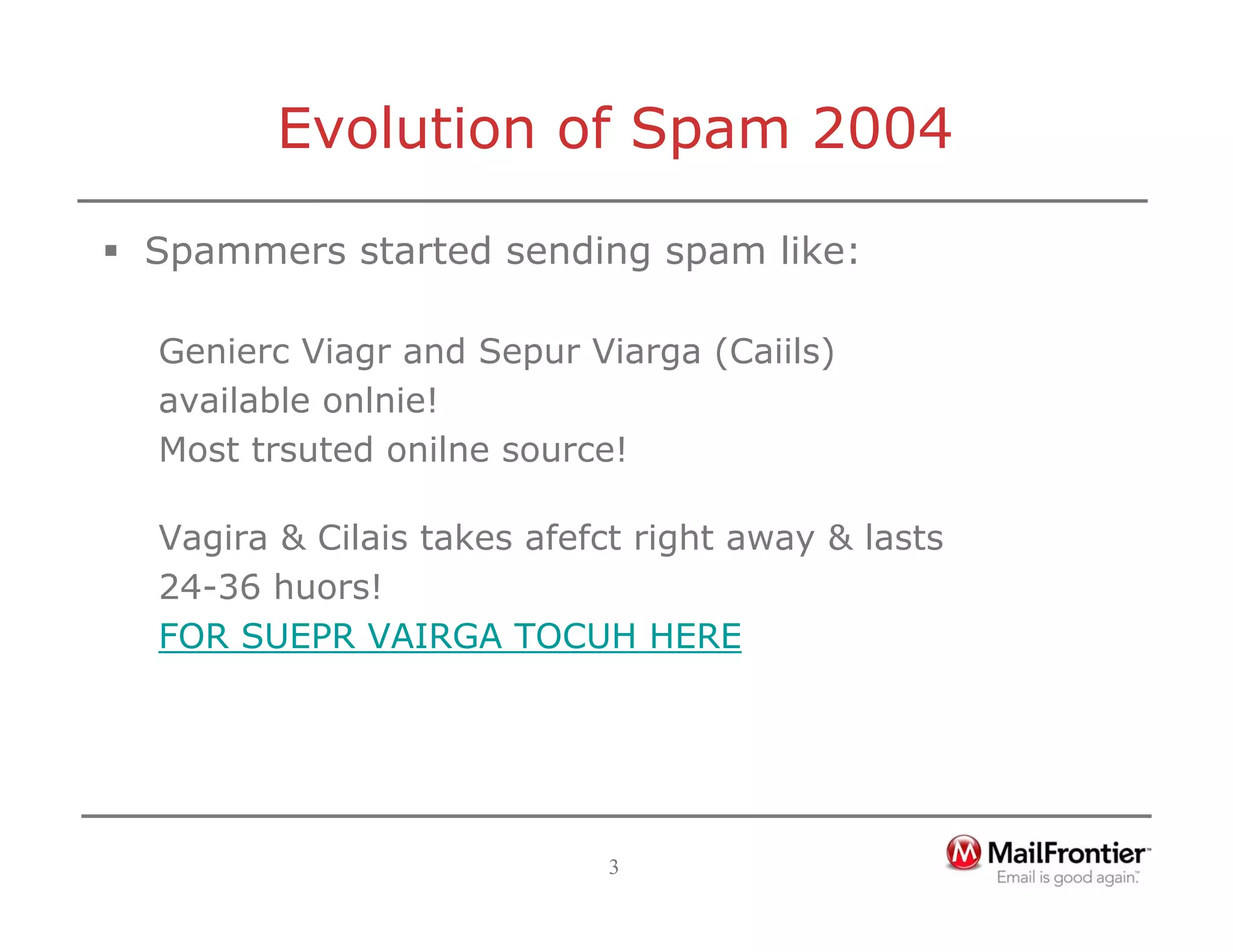 Evolution of Spam 2004

▪ Spammers started sending spam like:

Genierc Viagr and Sepur Viarga (Caiils) available onlnie!
Most trsuted onilne source!

Vagira & Cilais takes afefct right away & lasts 24-36 huors!
FOR SUEPR VAIRGA TOCUH HERE

3

MailFrontier™
Email is good again.™